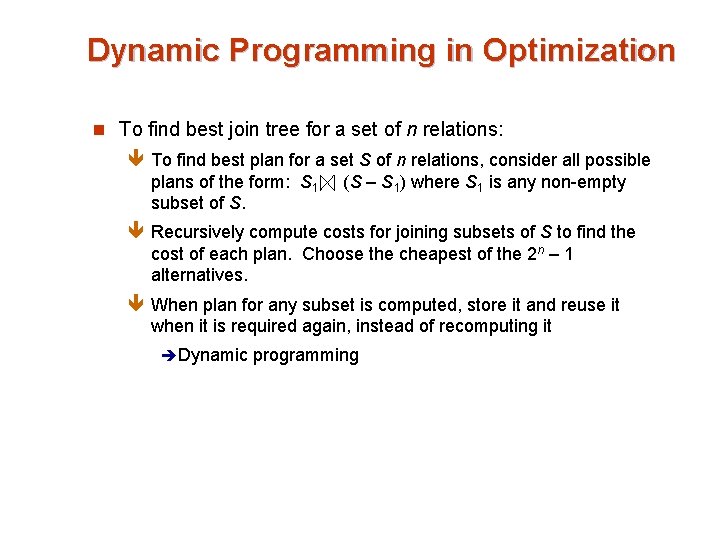 Dynamic Programming in Optimization

To find best join tree for a set of $n$ relations:

To find best plan for a set $S$ of $n$ relations, consider all possible plans of the form: $S_1 \bowtie (S - S_1)$ where $S_1$ is any non-empty subset of $S$.

Recursively compute costs for joining subsets of $S$ to find the cost of each plan. Choose the cheapest of the $2^n - 1$ alternatives.

When plan for any subset is computed, store it and reuse it when it is required again, instead of recomputing it

Dynamic programming